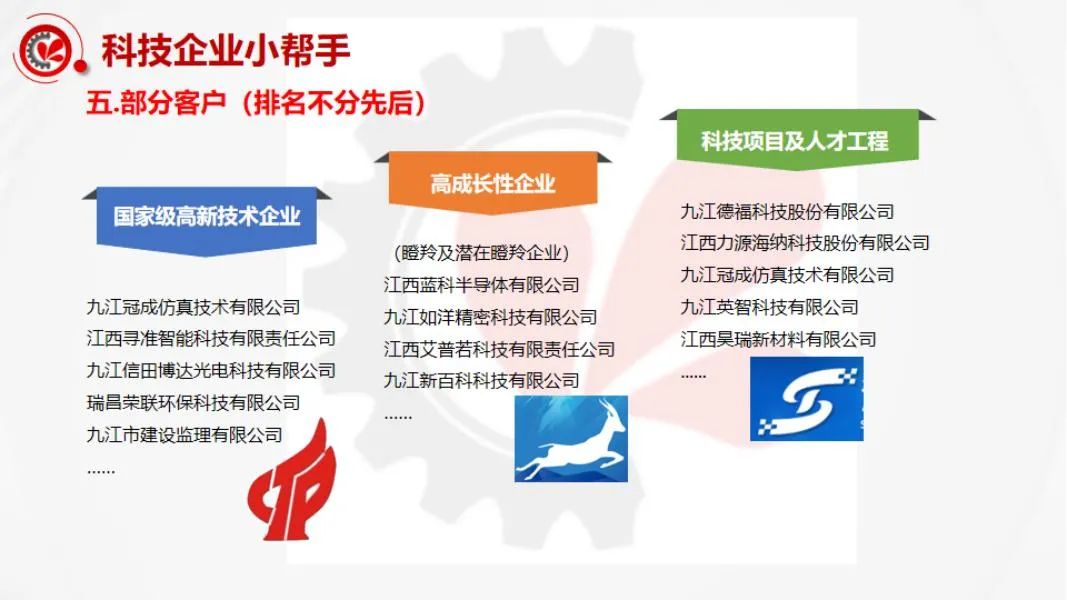 科技企业小帮手

五.部分客户（排名不分先后）

国家级高新技术企业

九江冠成仿真技术有限公司
江西寻准智能科技有限责任公司
九江信田博达光电科技有限公司
瑞昌荣联环保科技有限公司
九江市建设监理有限公司
……

高成长性企业

（瞪羚及潜在瞪羚企业）
江西蓝科半导体有限公司
九江如洋精密科技有限公司
江西艾普若科技有限责任公司
九江新百科科技有限公司
……

科技项目及人才工程

九江德福科技股份有限公司
江西力源海纳科技股份有限公司
九江冠成仿真技术有限公司
九江英智科技有限公司
江西昊瑞新材料有限公司
……